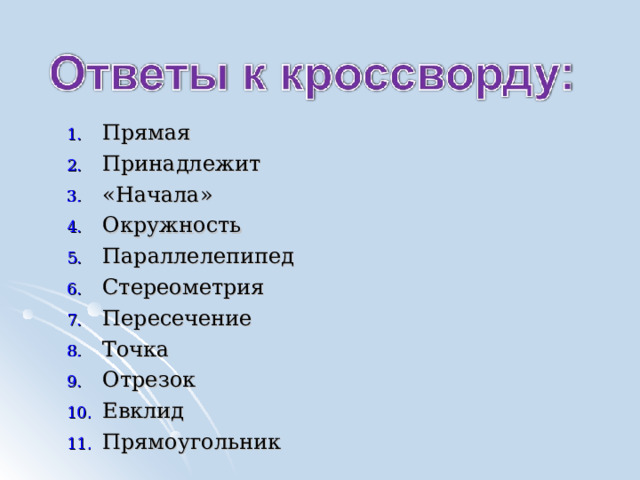 Ответы к кроссворду:

1. Прямая
2. Принадлежит
3. «Начала»
4. Окружность
5. Параллелепипед
6. Стереометрия
7. Пересечение
8. Точка
9. Отрезок
10. Евклид
11. Прямоугольник